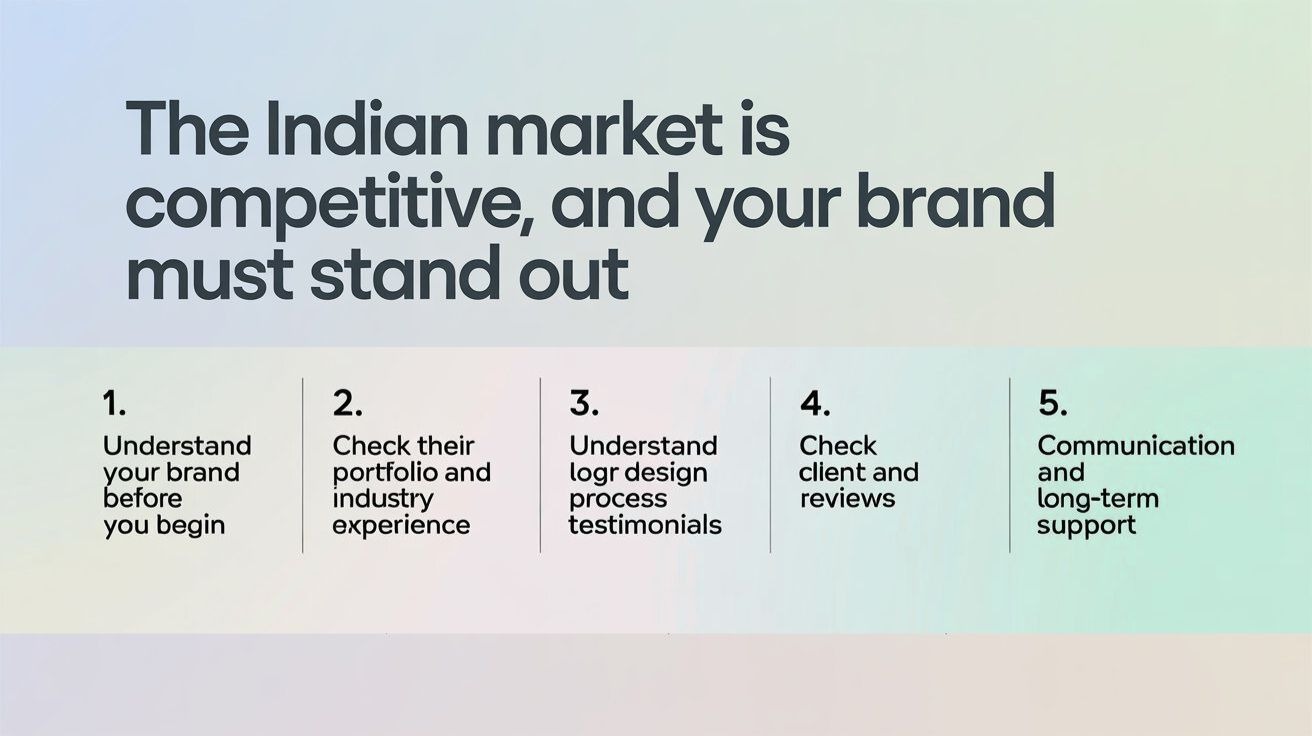 The Indian market is competitive, and your brand must stand out

1.
Understand your brand before you begin

2.
Check their portfolio and industry experience

3.
Understand logr design process testimonials

4.
Check client and reviews

5.
Communication and long-term support